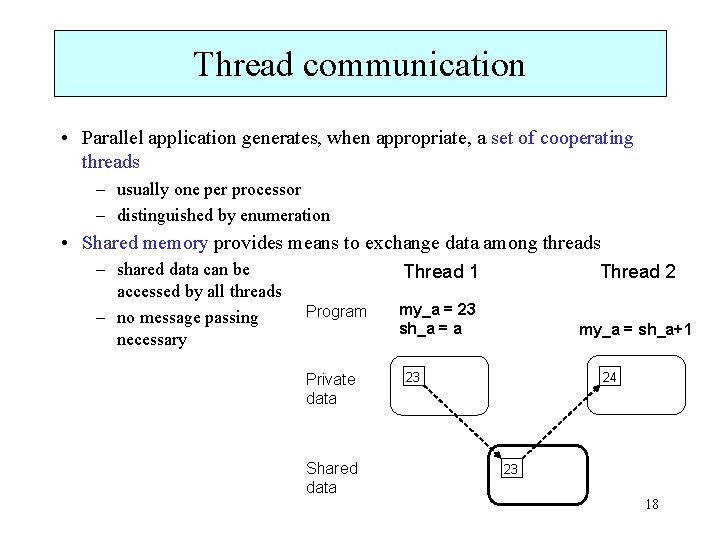 Thread communication

• Parallel application generates, when appropriate, a set of cooperating threads
 – usually one per processor
 – distinguished by enumeration

• Shared memory provides means to exchange data among threads
 – shared data can be accessed by all threads
 – no message passing necessary

Thread 1

Thread 2

Program

my_a = 23
sh_a = a

my_a = sh_a+1

Private data

23

24

Shared data

23

18